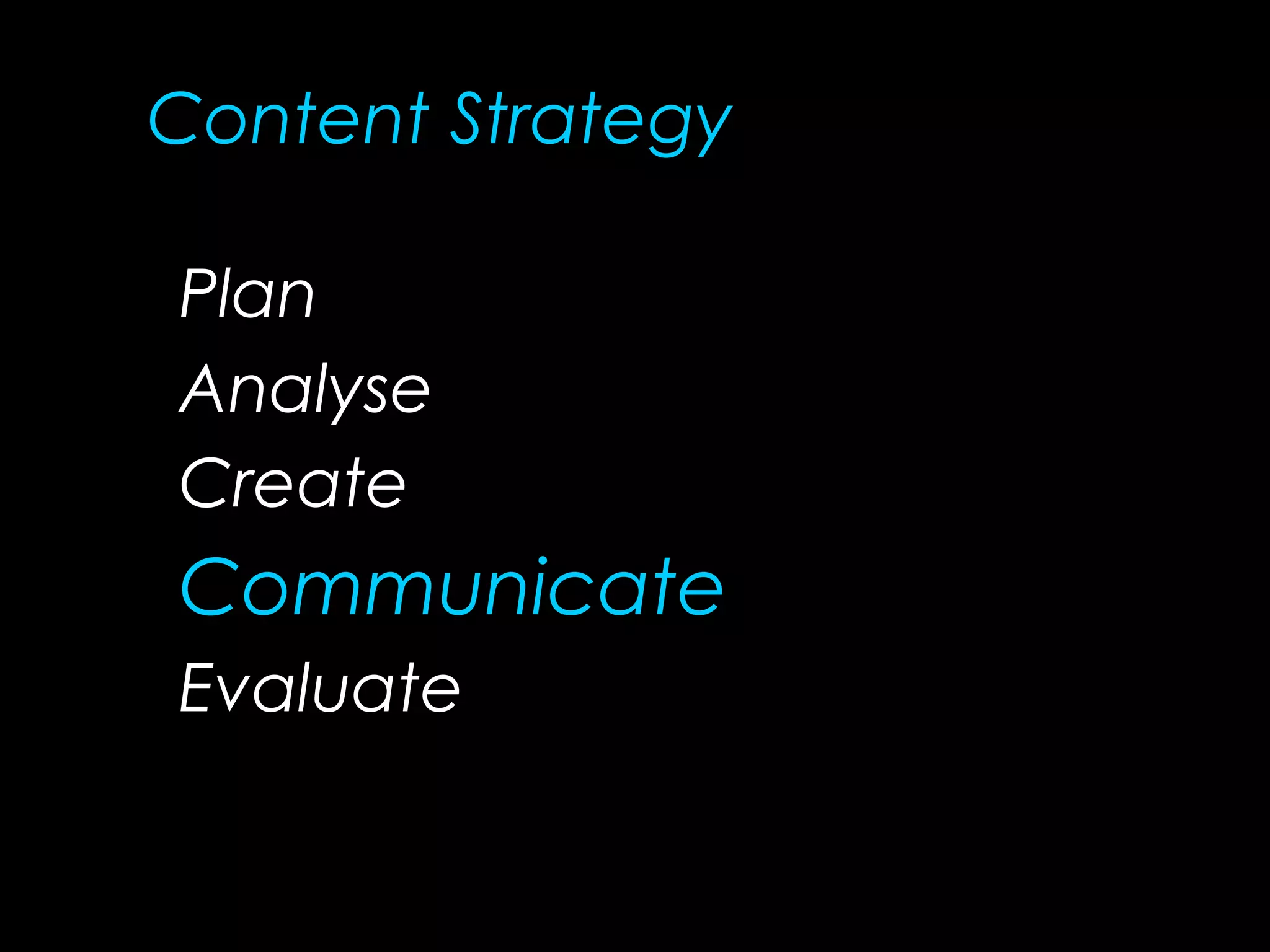 Content Strategy

Plan
Analyse
Create
Communicate
Evaluate